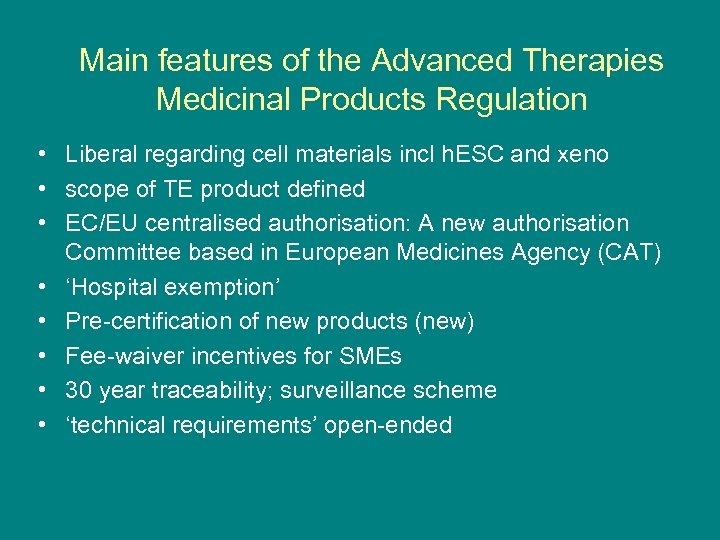 Main features of the Advanced Therapies Medicinal Products Regulation

• Liberal regarding cell materials incl hESC and xeno
• scope of TE product defined
• EC/EU centralised authorisation: A new authorisation Committee based in European Medicines Agency (CAT)
• ‘Hospital exemption’
• Pre-certification of new products (new)
• Fee-waiver incentives for SMEs
• 30 year traceability; surveillance scheme
• ‘technical requirements’ open-ended